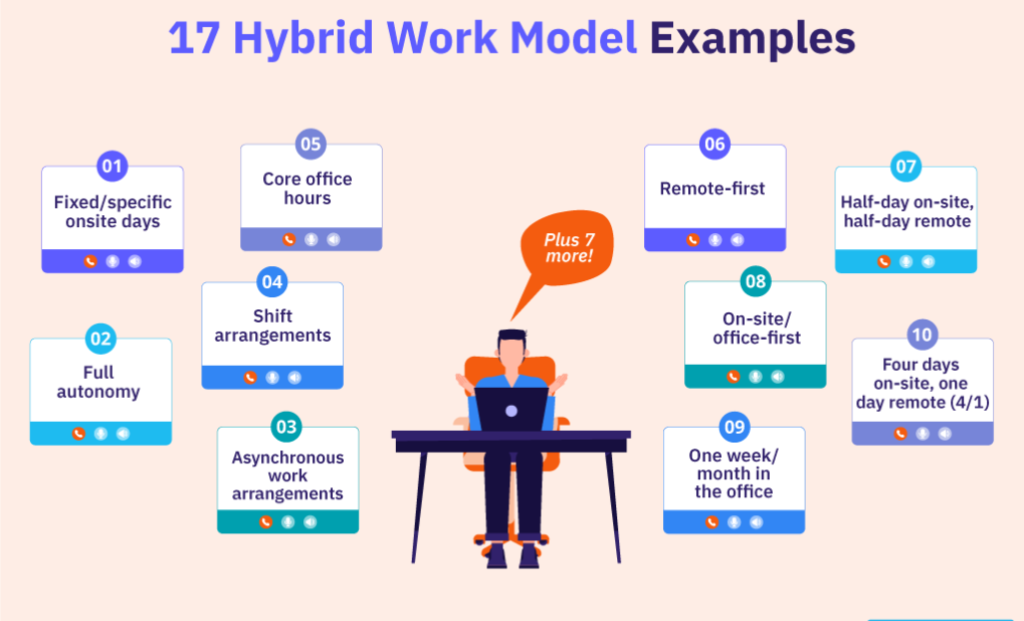 17 Hybrid Work Model Examples

01
Fixed/specific onsite days

02
Full autonomy

03
Asynchronous work arrangements

04
Shift arrangements

05
Core office hours

Plus 7 more!

06
Remote-first

07
Half-day on-site, half-day remote

08
On-site/ office-first

09
One week/ month in the office

10
Four days on-site, one day remote (4/1)